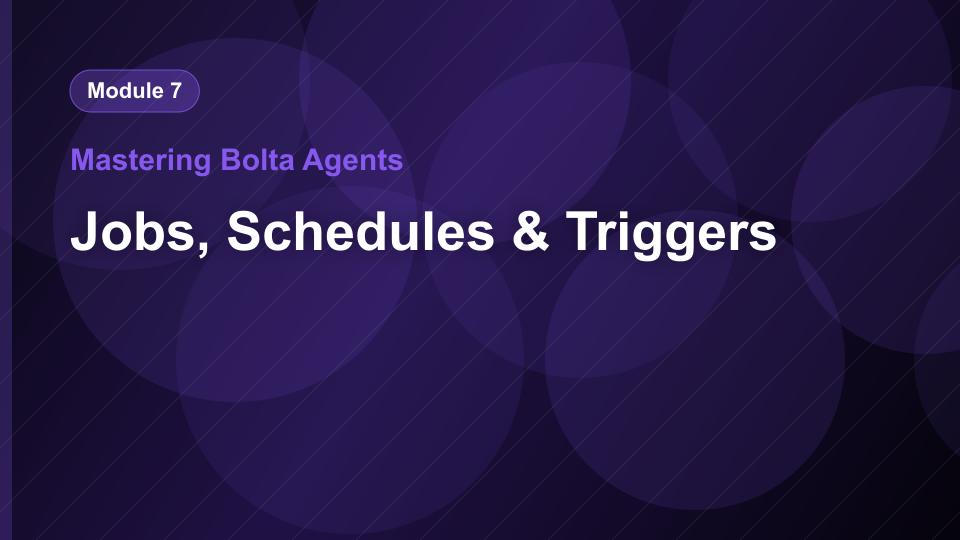 Module 7

Mastering Bolta Agents

Jobs, Schedules & Triggers